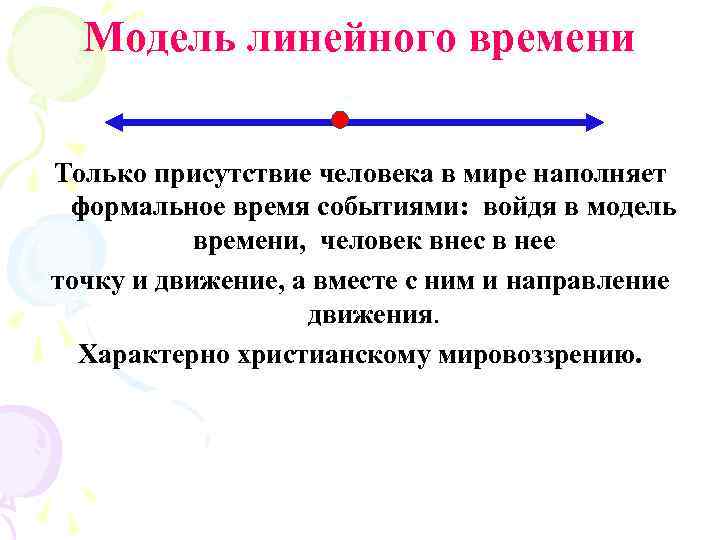 Модель линейного времени

Только присутствие человека в мире наполняет формальное время событиями: войдя в модель времени, человек внес в нее

точку и движение, а вместе с ним и направление движения.

Характерно христианскому мировоззрению.